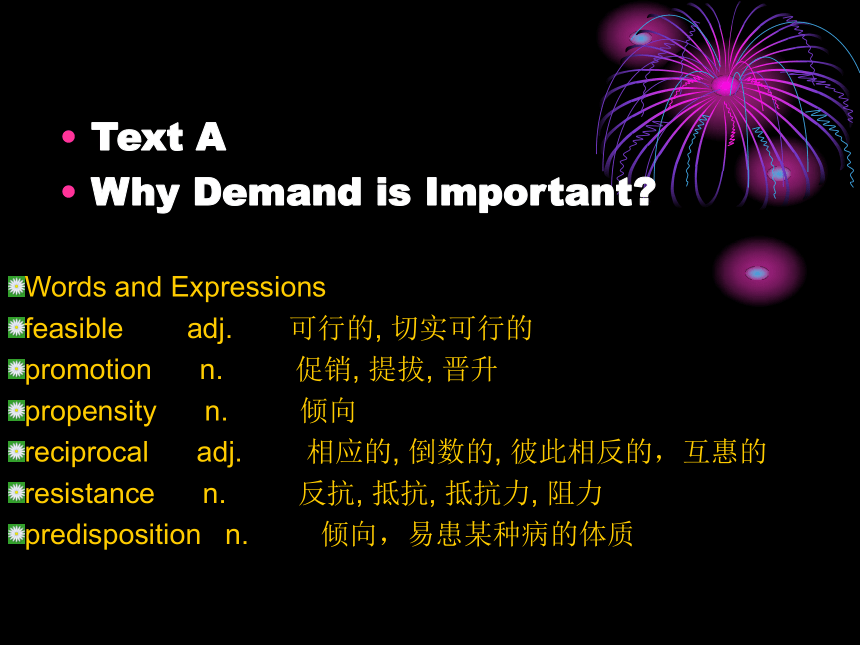 • Text A
• Why Demand is Important?

Words and Expressions
feasible adj. 可行的, 切实可行的
promotion n. 促销, 提拔, 晋升
propensity n. 倾向
reciprocal adj. 相应的, 倒数的, 彼此相反的，互惠的
resistance n. 反抗, 抵抗, 抵抗力, 阻力
predisposition n. 倾向，易患某种病的体质